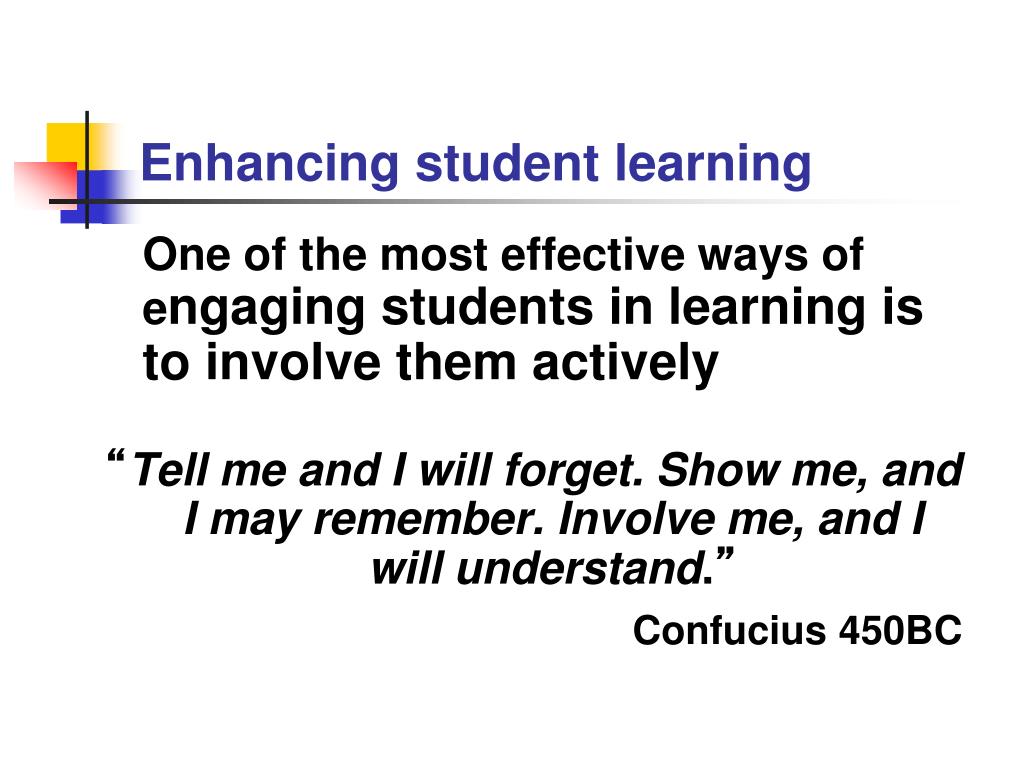 Enhancing student learning

One of the most effective ways of engaging students in learning is to involve them actively

“Tell me and I will forget. Show me, and I may remember. Involve me, and I will understand.”

Confucius 450BC